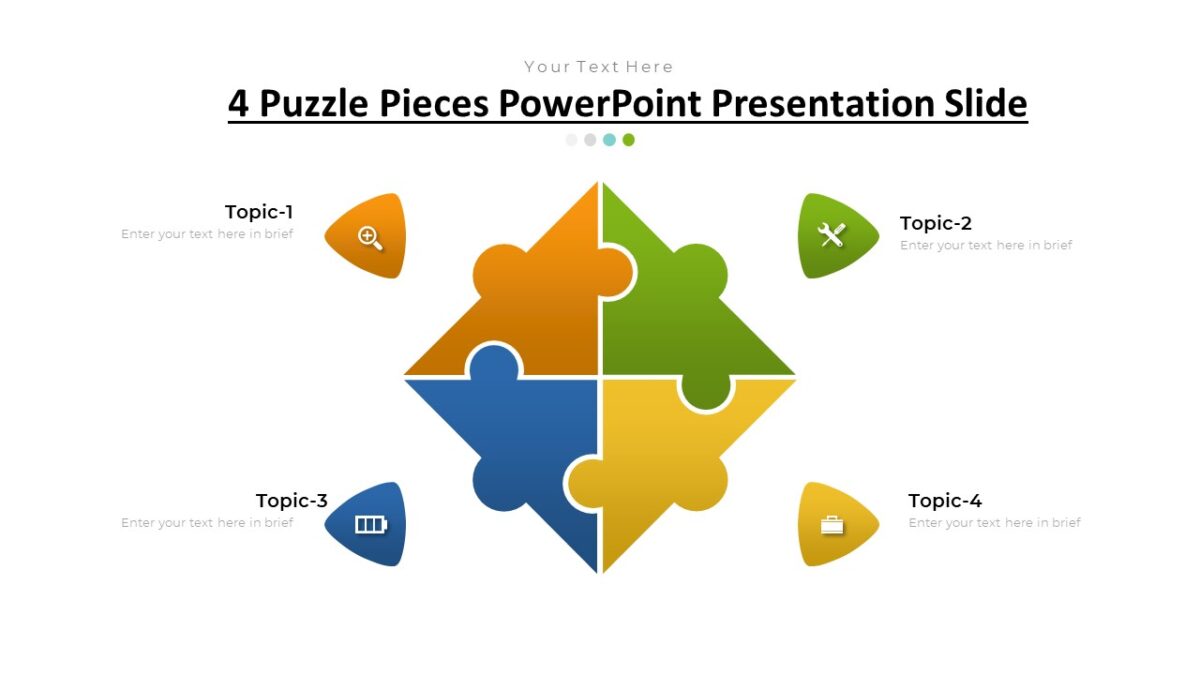 Your Text Here

4 Puzzle Pieces PowerPoint Presentation Slide

Topic-1
Enter your text here in brief

Topic-2
Enter your text here in brief

Topic-3
Enter your text here in brief

Topic-4
Enter your text here in brief